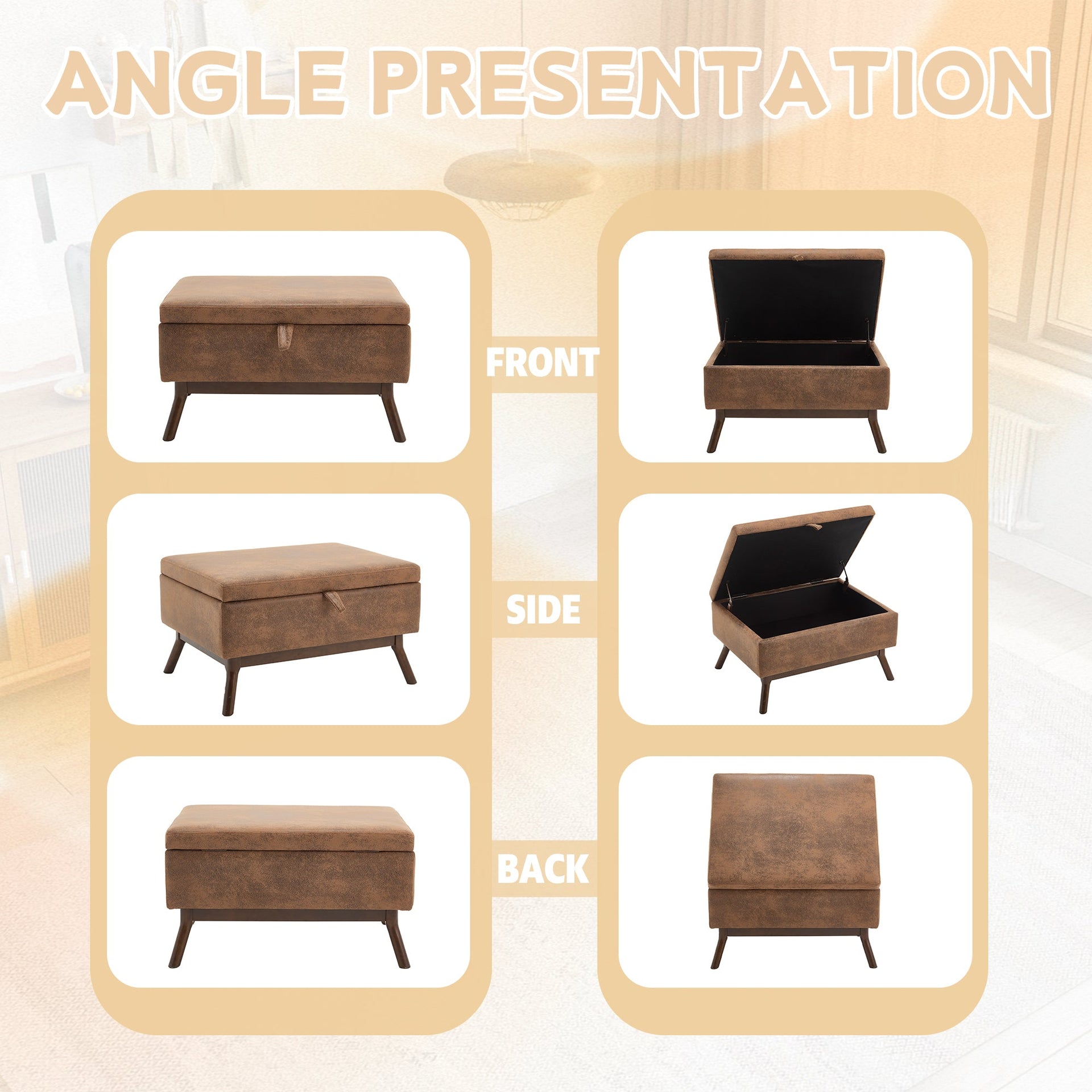 ANGLE PRESENTATION

FRONT

SIDE

BACK